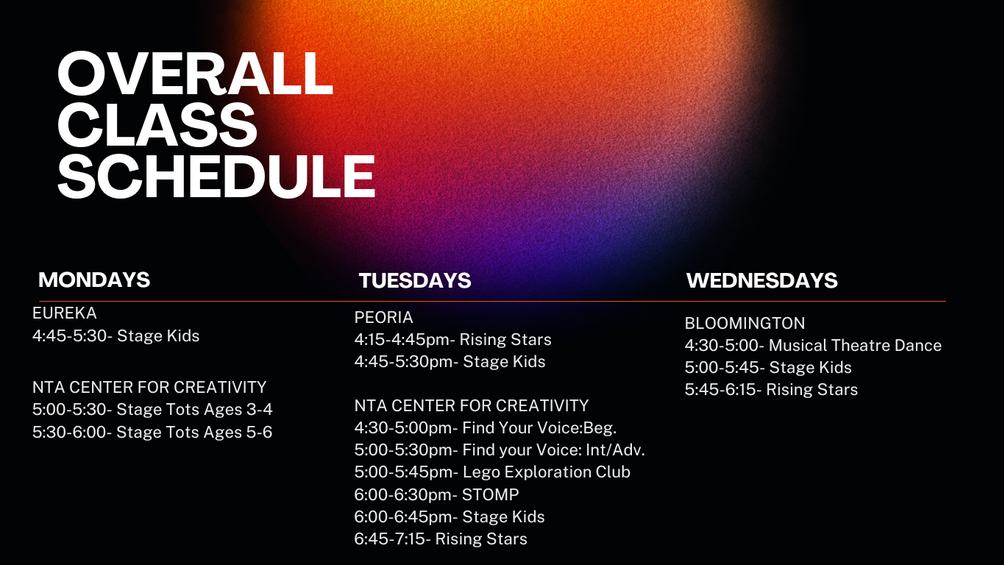 OVERALL CLASS SCHEDULE

MONDAYS

EUREKA
4:45-5:30- Stage Kids

NTA CENTER FOR CREATIVITY
5:00-5:30- Stage Tots Ages 3-4
5:30-6:00- Stage Tots Ages 5-6

TUESDAYS

PEORIA
4:15-4:45pm- Rising Stars
4:45-5:30pm- Stage Kids

NTA CENTER FOR CREATIVITY
4:30-5:00pm- Find Your Voice:Beg.
5:00-5:30pm- Find your Voice: Int/Adv.
5:00-5:45pm- Lego Exploration Club
6:00-6:30pm- STOMP
6:00-6:45pm- Stage Kids
6:45-7:15- Rising Stars

WEDNESDAYS

BLOOMINGTON
4:30-5:00- Musical Theatre Dance
5:00-5:45- Stage Kids
5:45-6:15- Rising Stars